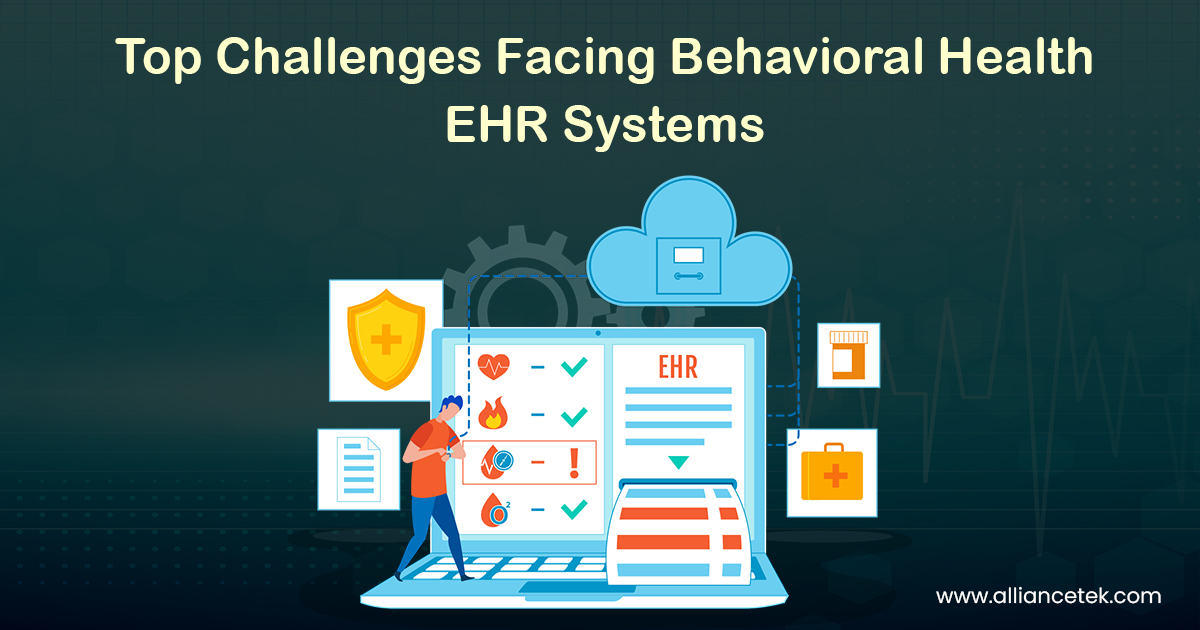 Top Challenges Facing Behavioral Health EHR Systems

EHR

www.alliancetek.com